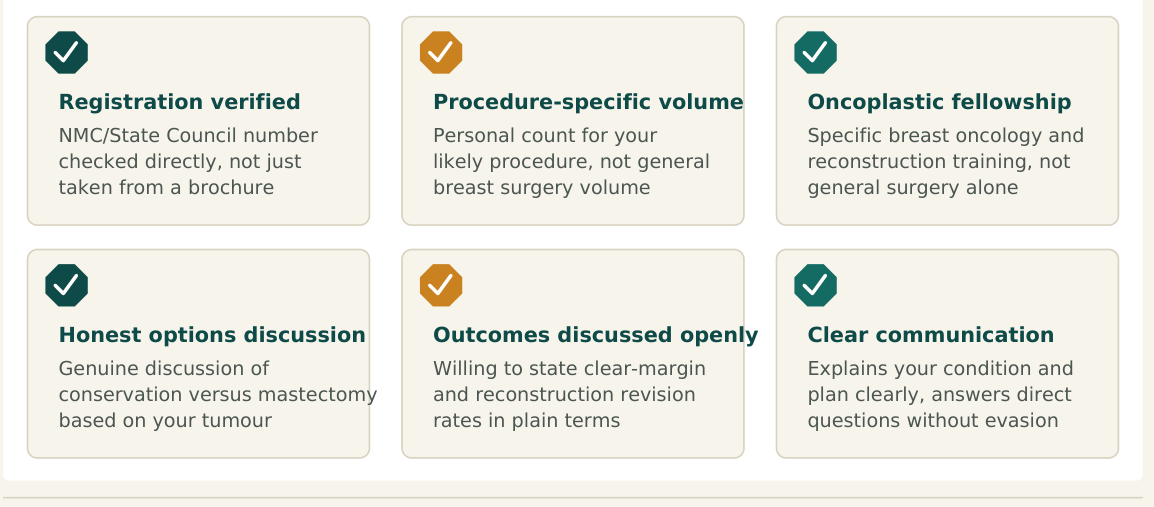 Registration verified
NMC/State Council number checked directly, not just taken from a brochure

Procedure-specific volume
Personal count for your likely procedure, not general breast surgery volume

Oncoplastic fellowship
Specific breast oncology and reconstruction training, not general surgery alone

Honest options discussion
Genuine discussion of conservation versus mastectomy based on your tumour

Outcomes discussed openly
Willing to state clear-margin and reconstruction revision rates in plain terms

Clear communication
Explains your condition and plan clearly, answers direct questions without evasion